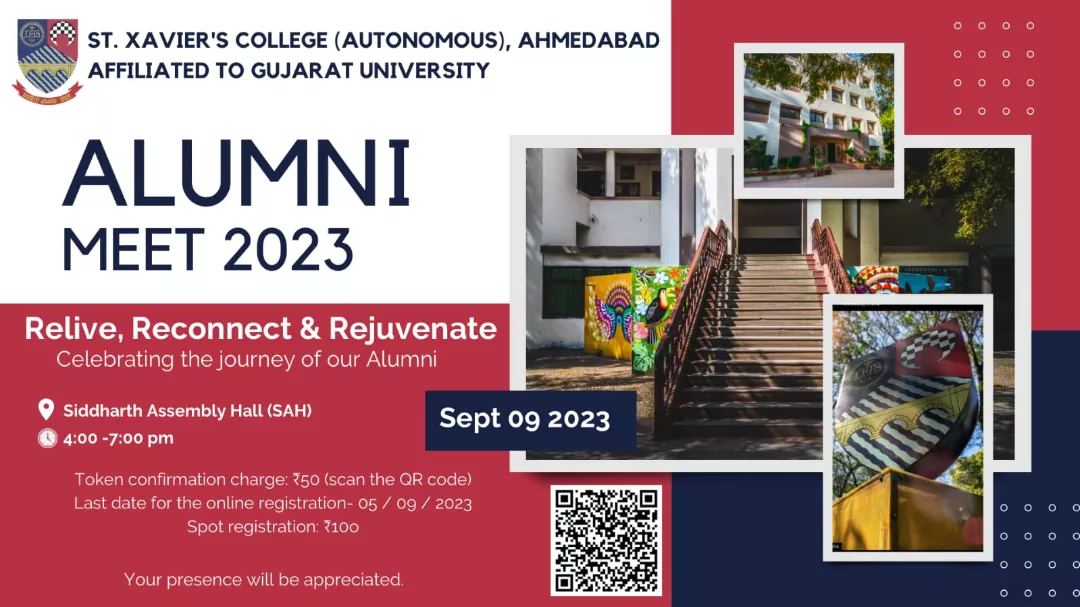 ST. XAVIER'S COLLEGE (AUTONOMOUS), AHMEDABAD
AFFILIATED TO GUJARAT UNIVERSITY

ALUMNI
MEET 2023

Relive, Reconnect & Rejuvenate
Celebrating the journey of our Alumni

Siddharth Assembly Hall (SAH)
4:00 -7:00 pm

Sept 09 2023

Token confirmation charge: ₹50 (scan the QR code)
Last date for the online registration- 05 / 09 / 2023
Spot registration: ₹100

Your presence will be appreciated.